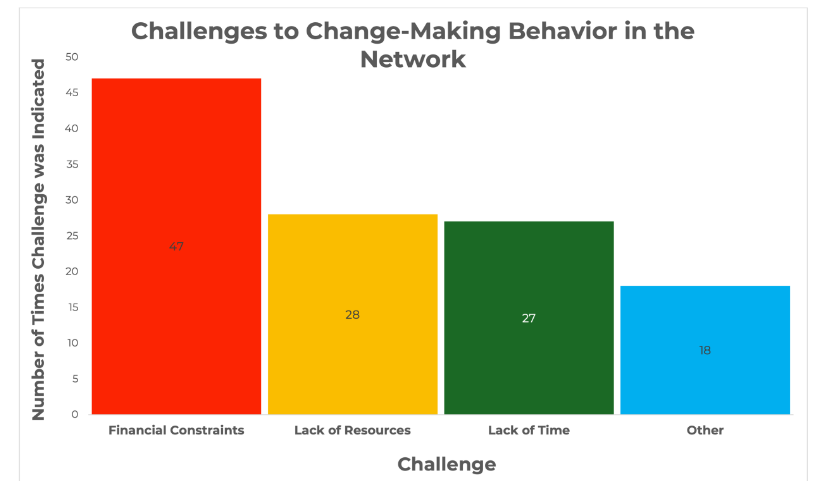 Challenges to Change-Making Behavior in the Network

Number of Times Challenge was Indicated

50
45
40
35
30
25
20
15
10
5
0

47
28
27
18

Financial Constraints
Lack of Resources
Lack of Time
Other

Challenge